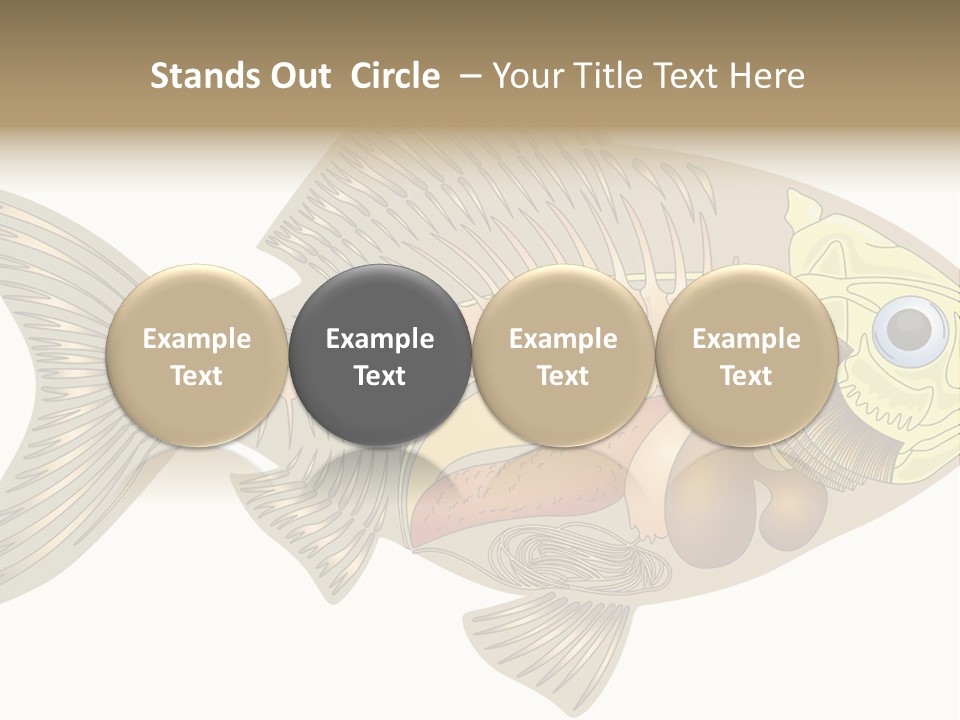 Stands Out Circle – Your Title Text Here

Example Text

Example Text

Example Text

Example Text